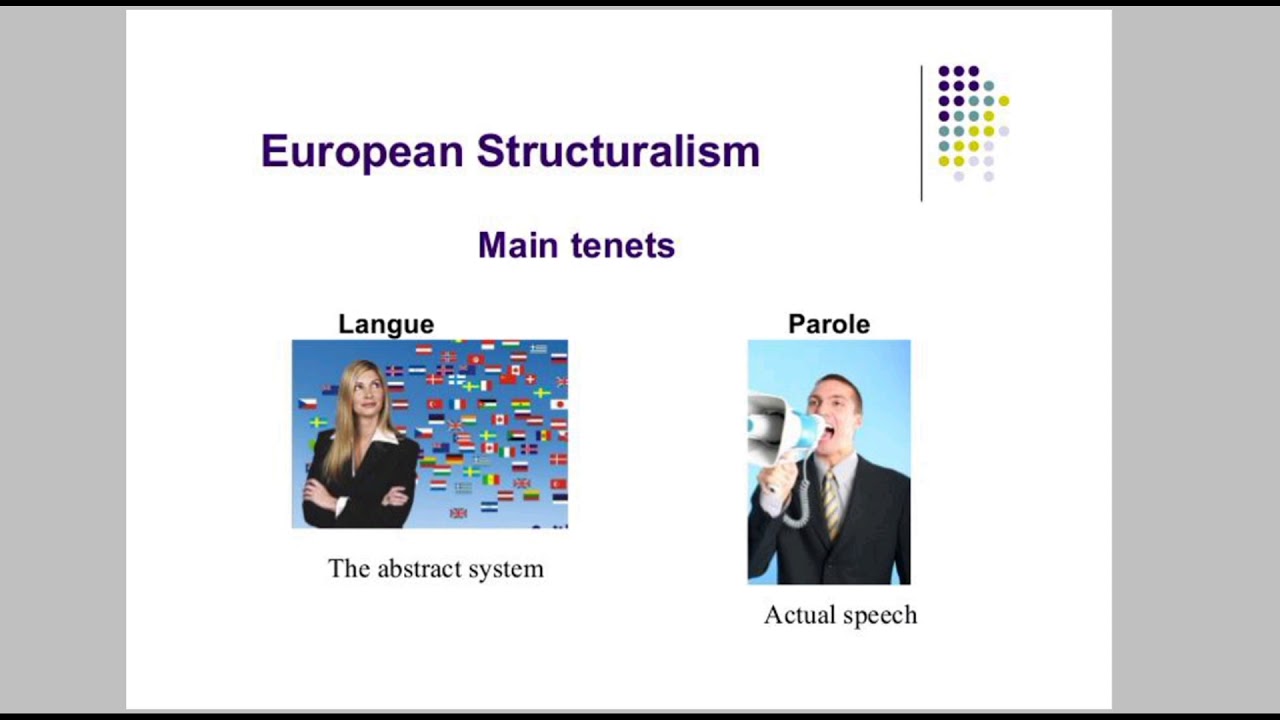 European Structuralism

Main tenets

Langue

The abstract system

Parole

Actual speech